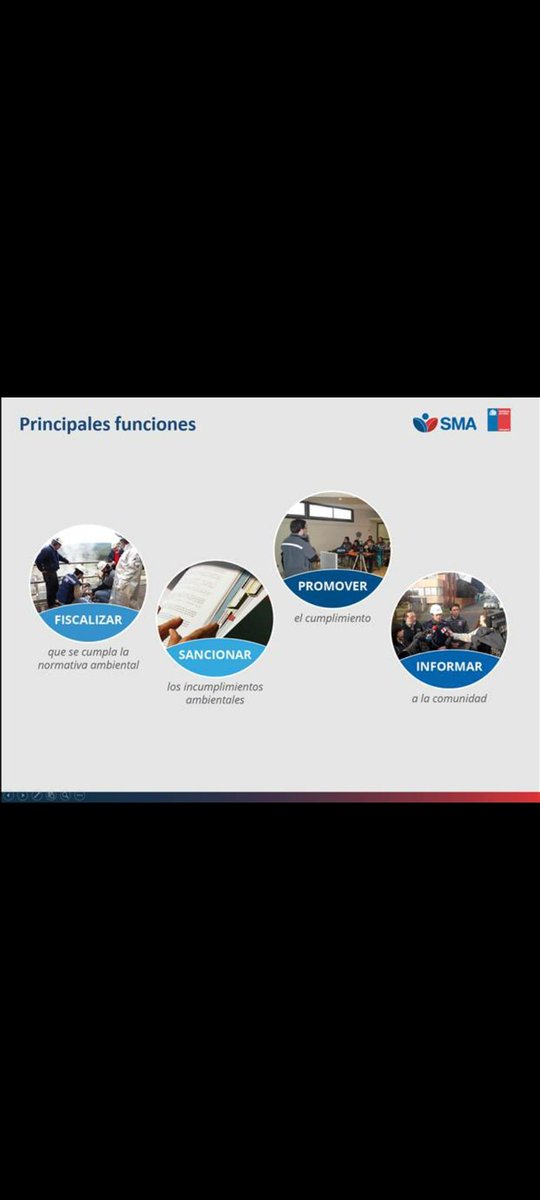 Principales funciones

SMA

FISCALIZAR
que se cumpla la normativa ambiental

SANCIONAR
los incumplimientos ambientales

PROMOVER
el cumplimiento

INFORMAR
a la comunidad